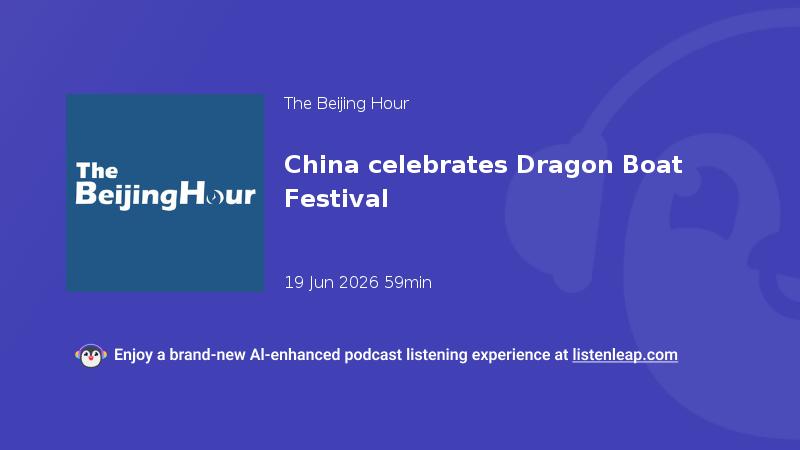 The BeijingHour

The Beijing Hour

China celebrates Dragon Boat Festival

19 Jun 2026 59min

Enjoy a brand-new AI-enhanced podcast listening experience at listenleap.com